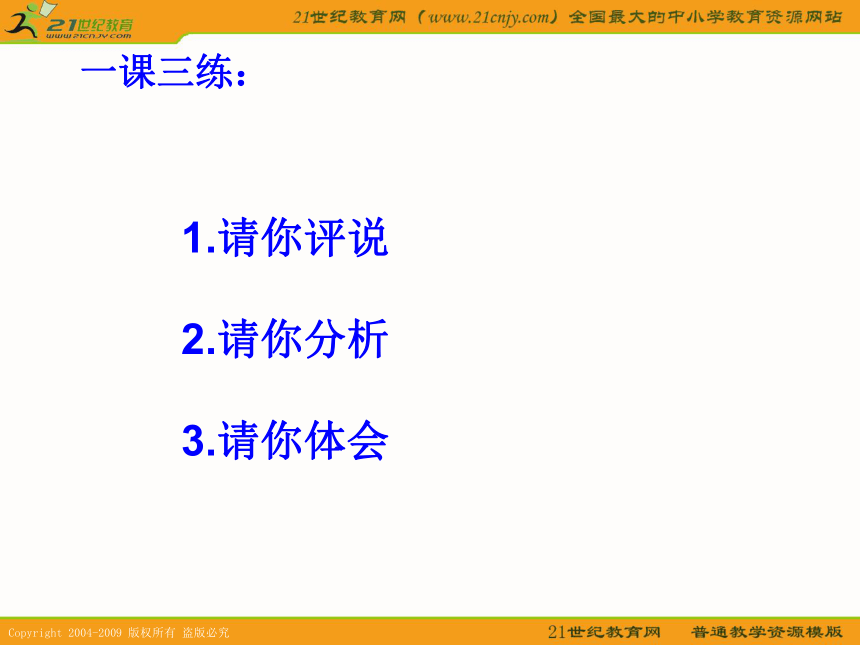 21世纪教育
www.21cnjy.com

21世纪教育网（www.21cnjy.com）全国最大的中小学教育资源网站

一课三练：

1.请你评说

2.请你分析

3.请你体会

Copyright 2004-2009 版权所有 盗版必究

21世纪教育网　普通教学资源模版